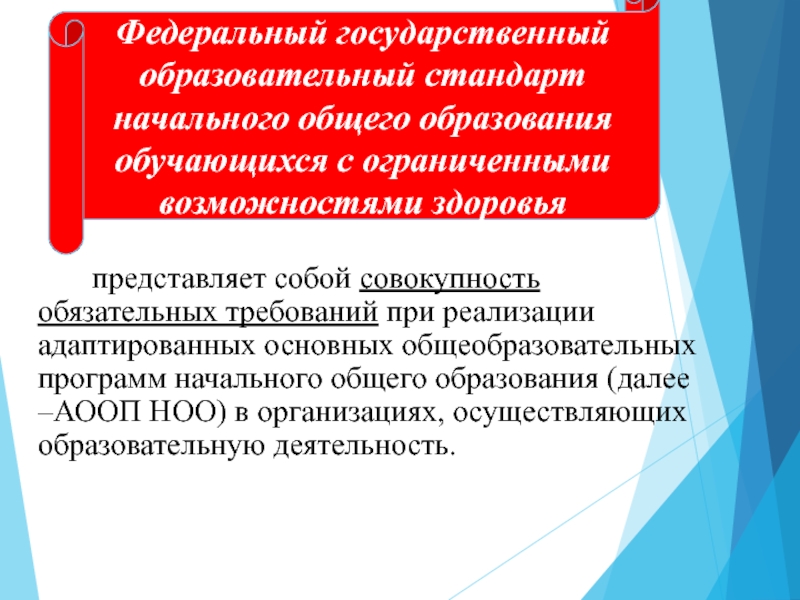 Федеральный государственный образовательный стандарт начального общего образования обучающихся с ограниченными возможностями здоровья

представляет собой совокупность обязательных требований при реализации адаптированных основных общеобразовательных программ начального общего образования (далее –АООП НОО) в организациях, осуществляющих образовательную деятельность.